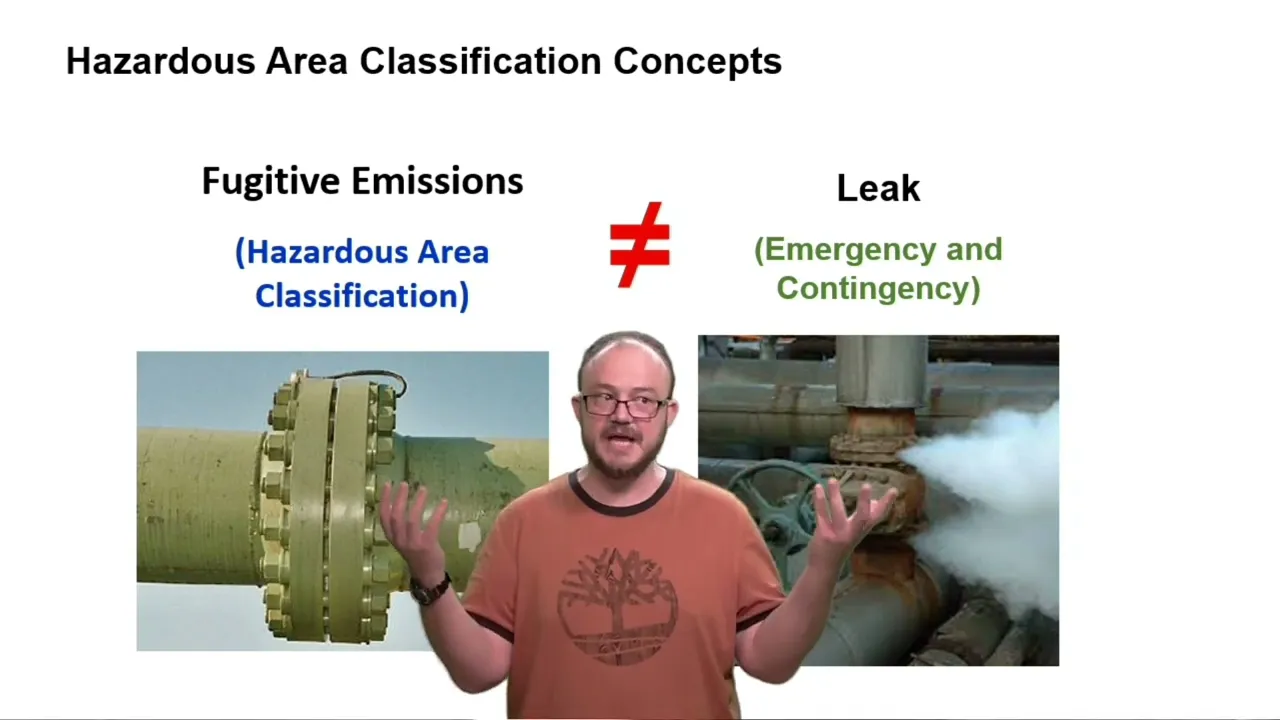 Hazardous Area Classification Concepts

Fugitive Emissions

(Hazardous Area Classification)

$\neq$

Leak

(Emergency and Contingency)